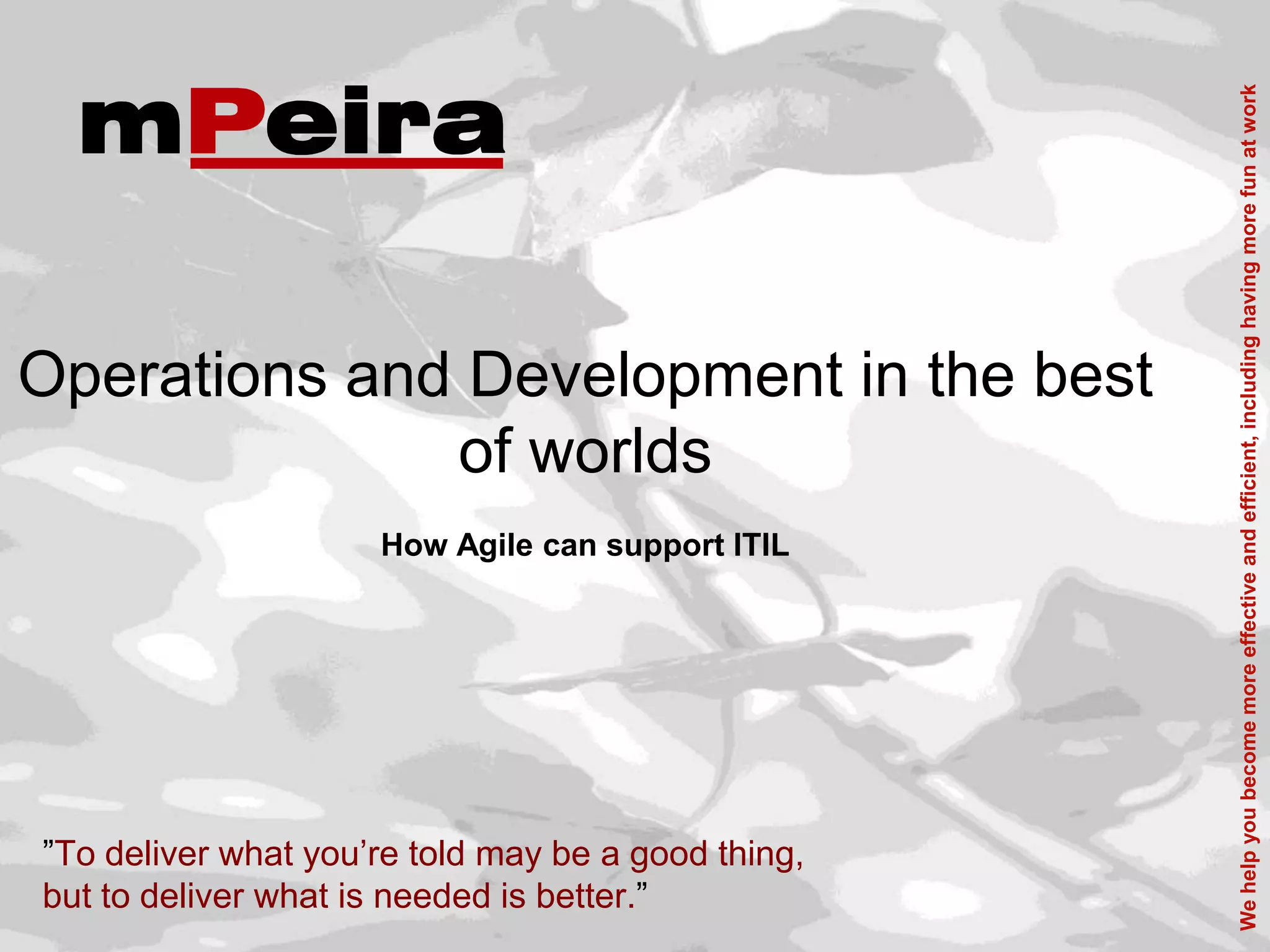 mPeira

Operations and Development in the best of worlds

How Agile can support ITIL

”To deliver what you’re told may be a good thing, but to deliver what is needed is better.”

We help you become more effective and efficient, including having more fun at work